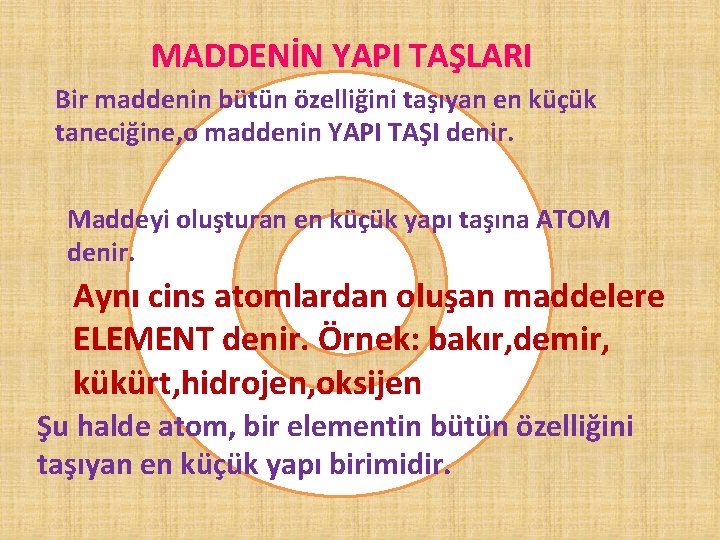 MADDENİN YAPI TAŞLARI

Bir maddenin bütün özelliğini taşıyan en küçük taneciğine,o maddenin YAPI TAŞI denir.

Maddeyi oluşturan en küçük yapı taşına ATOM denir.

Aynı cins atomlardan oluşan maddelere ELEMENT denir. Örnek: bakır,demir, kükürt,hidrojen,oksijen

Şu halde atom, bir elementin bütün özelliğini taşıyan en küçük yapı birimidir.